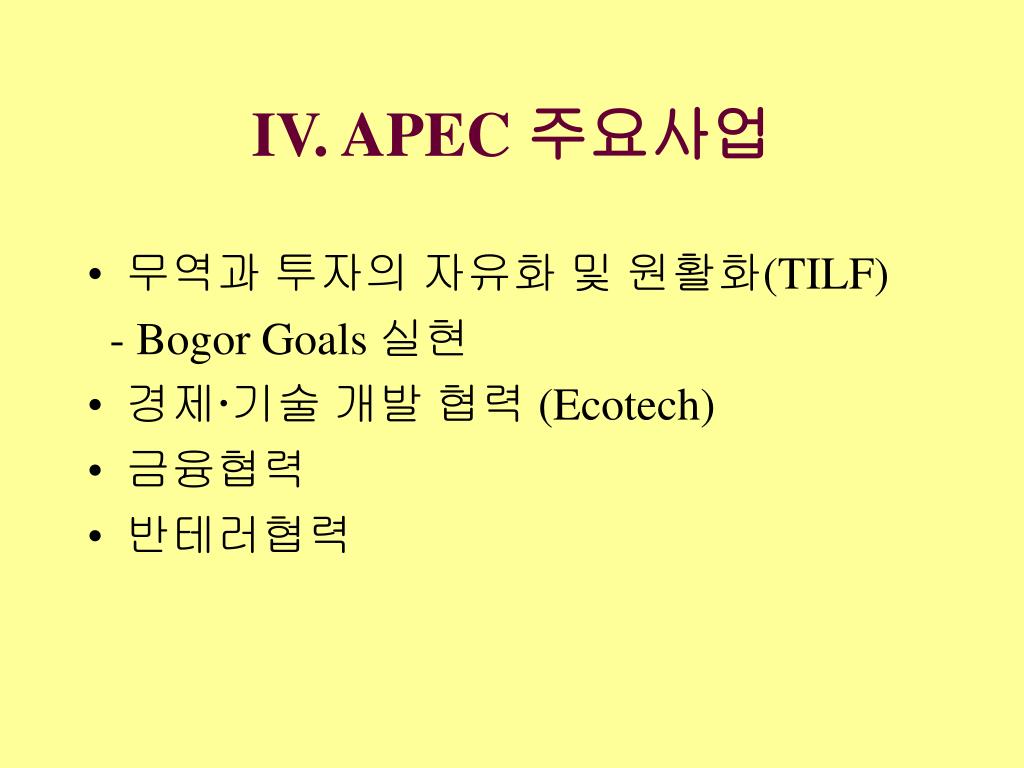 IV. APEC 주요사업

• 무역과 투자의 자유화 및 원활화(TILF)
- Bogor Goals 실현
• 경제·기술 개발 협력 (Ecotech)
• 금융협력
• 반테러협력